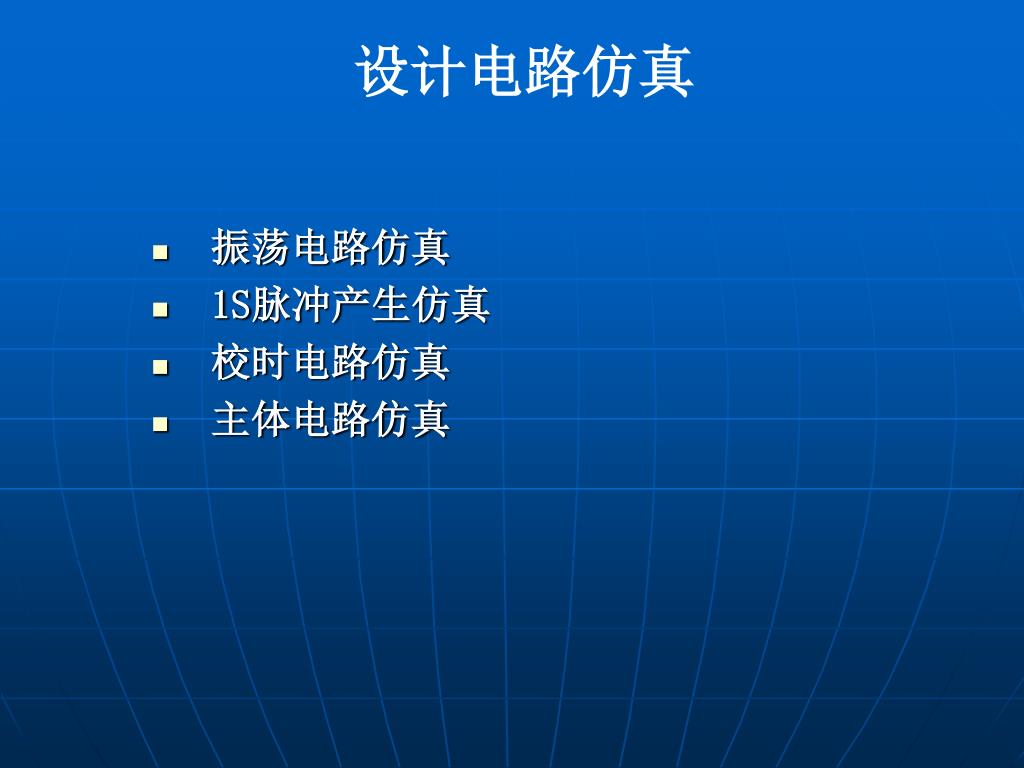 设计电路仿真

- 振荡电路仿真
- 1S脉冲产生仿真
- 校时电路仿真
- 主体电路仿真